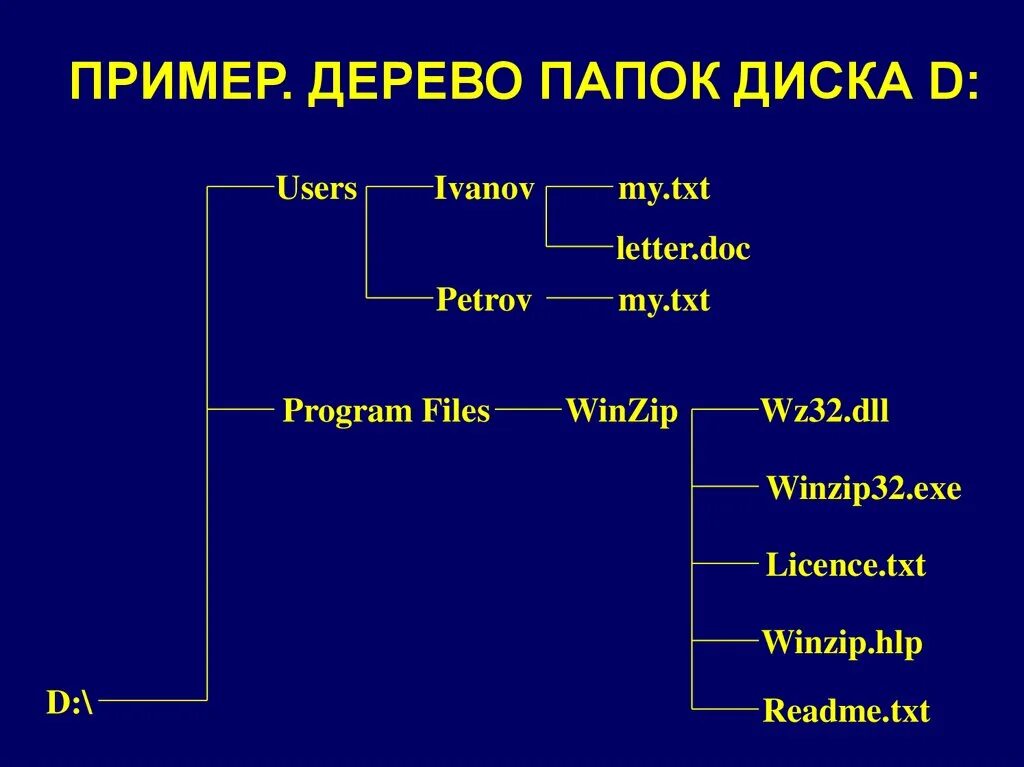 ПРИМЕР. ДЕРЕВО ПАПОК ДИСКА D:

Users Ivanov my.txt

letter.doc

Petrov my.txt

Program Files WinZip Wz32.dll

Winzip32.exe

Licence.txt

Winzip.hlp

Readme.txt

D:\